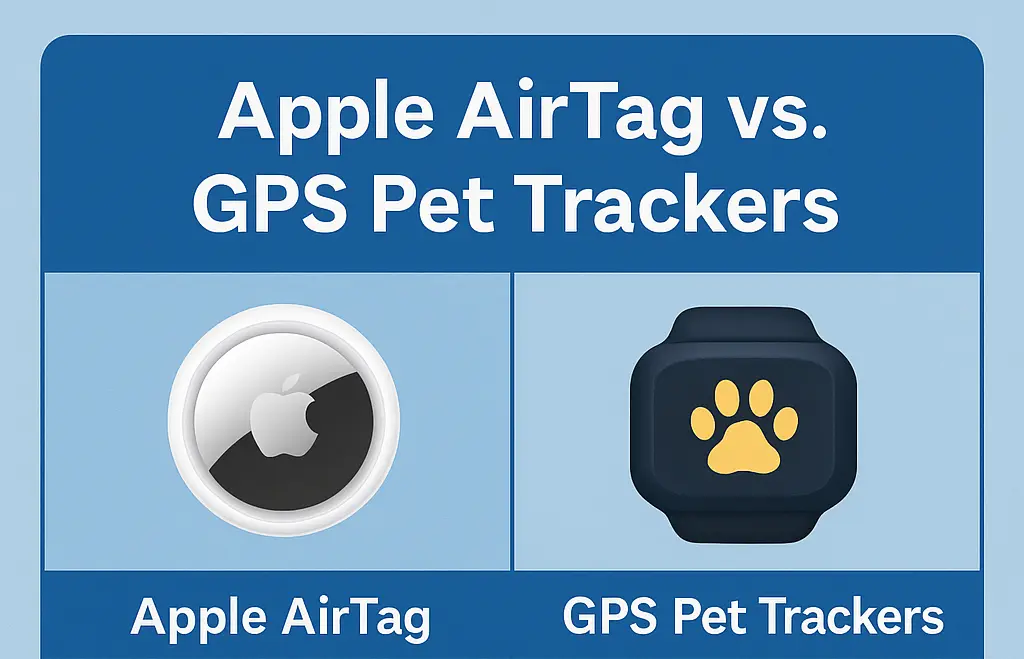 Apple AirTag vs. GPS Pet Trackers

Apple AirTag

GPS Pet Trackers